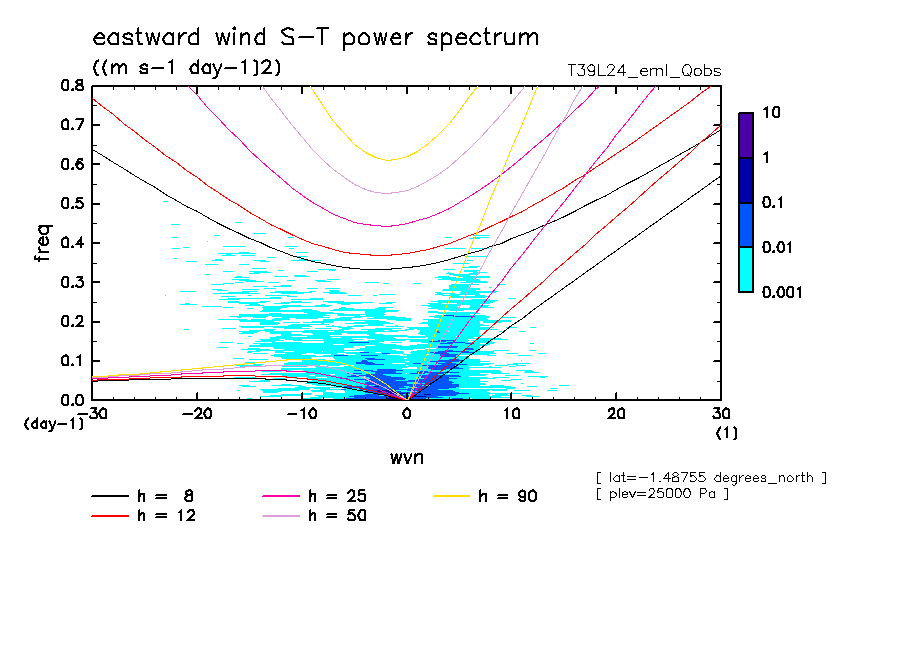 eastward wind S-T power spectrum
((m s-1 day-1)2)
T39L24_eml_Qobs

freq
0.8
0.7
0.6
0.5
0.4
0.3
0.2
0.1
0.0
(day-1)

-30 -20 -10 0 10 20 30
(1)
wvn

10
1
0.1
0.01
0.001

[ lat=-1.48755 degrees_north ]
[ plev=25000 Pa ]

h = 8
h = 12
h = 25
h = 50
h = 90